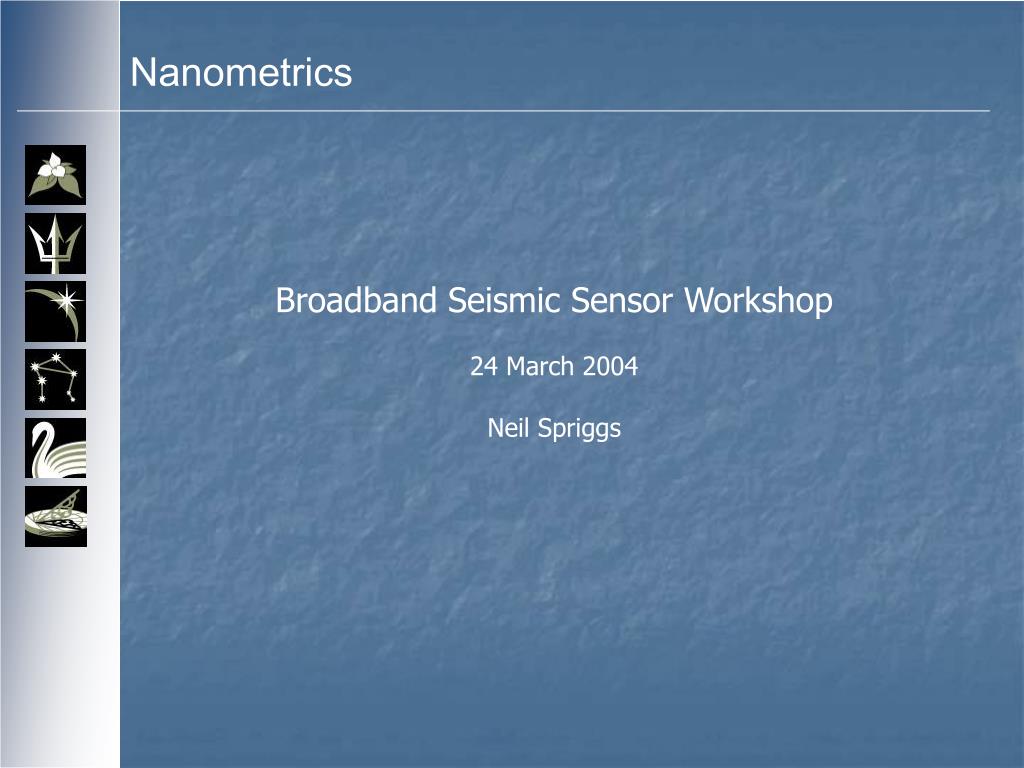 Nanometrics

Broadband Seismic Sensor Workshop

24 March 2004

Neil Spriggs